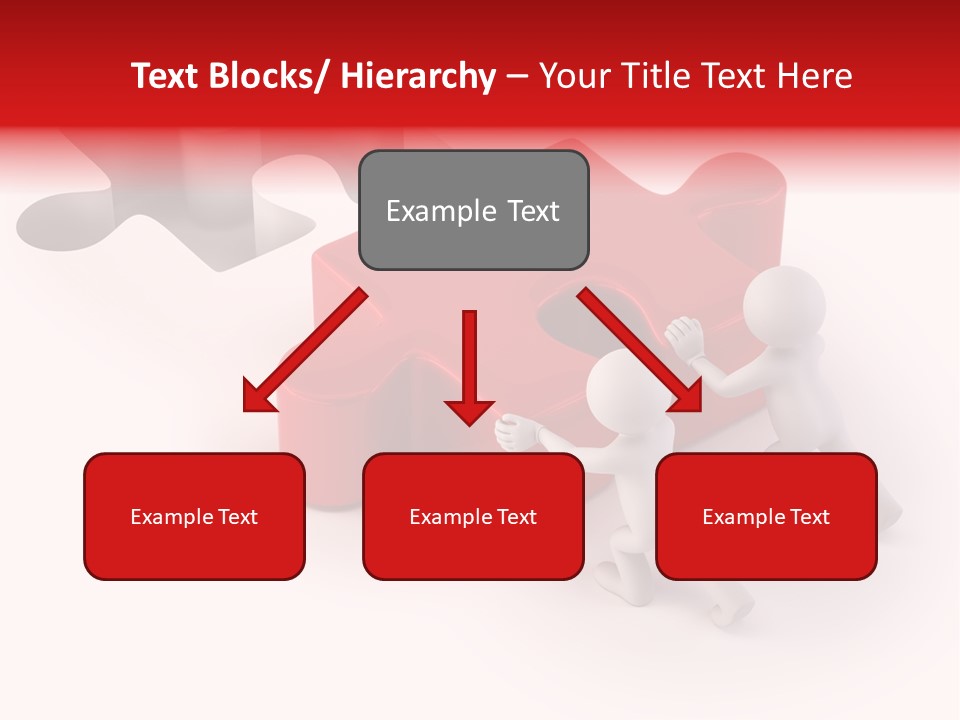 Text Blocks/ Hierarchy – Your Title Text Here

Example Text

Example Text

Example Text

Example Text